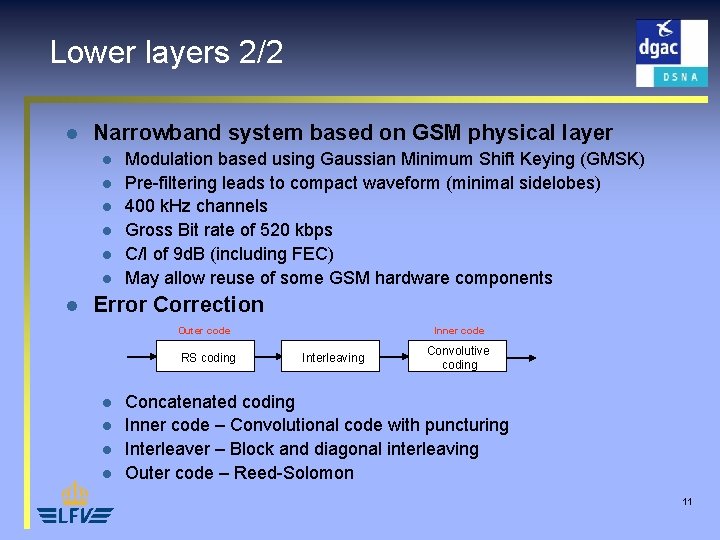 Lower layers 2/2

dgac
DSNA

- Narrowband system based on GSM physical layer
  - Modulation based using Gaussian Minimum Shift Keying (GMSK)
  - Pre-filtering leads to compact waveform (minimal sidelobes)
  - 400 kHz channels
  - Gross Bit rate of 520 kbps
  - C/I of 9dB (including FEC)
  - May allow reuse of some GSM hardware components
- Error Correction

Outer code
Inner code
RS coding
Interleaving
Convolutive coding

  - Concatenated coding
  - Inner code – Convolutional code with puncturing
  - Interleaver – Block and diagonal interleaving
  - Outer code – Reed-Solomon

LFV

11